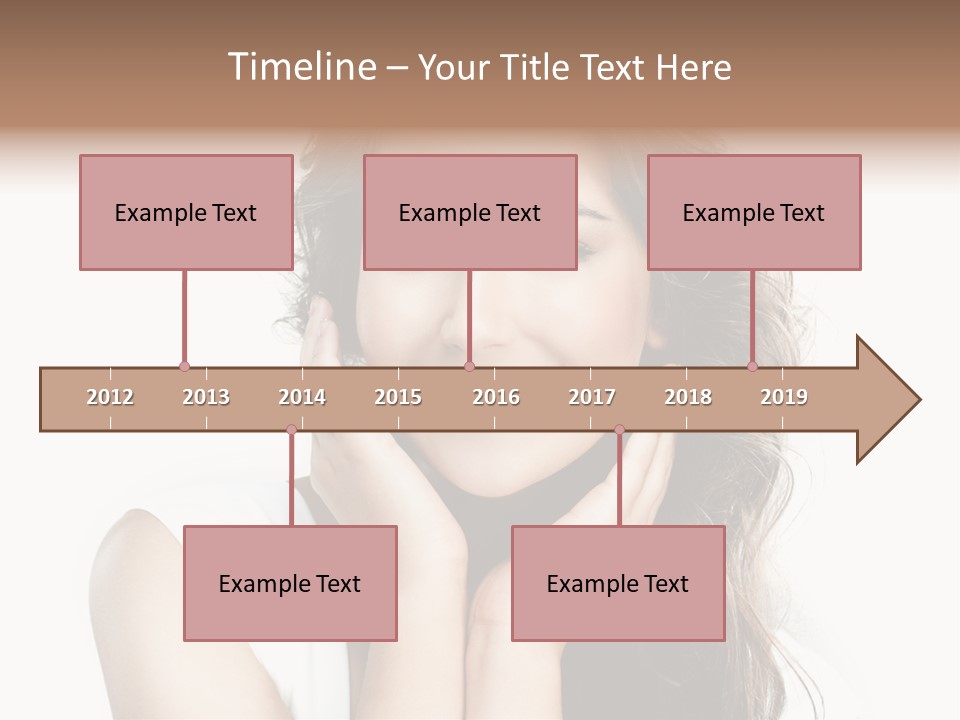 Timeline – Your Title Text Here

Example Text

Example Text

Example Text

2012 2013 2014 2015 2016 2017 2018 2019

Example Text

Example Text